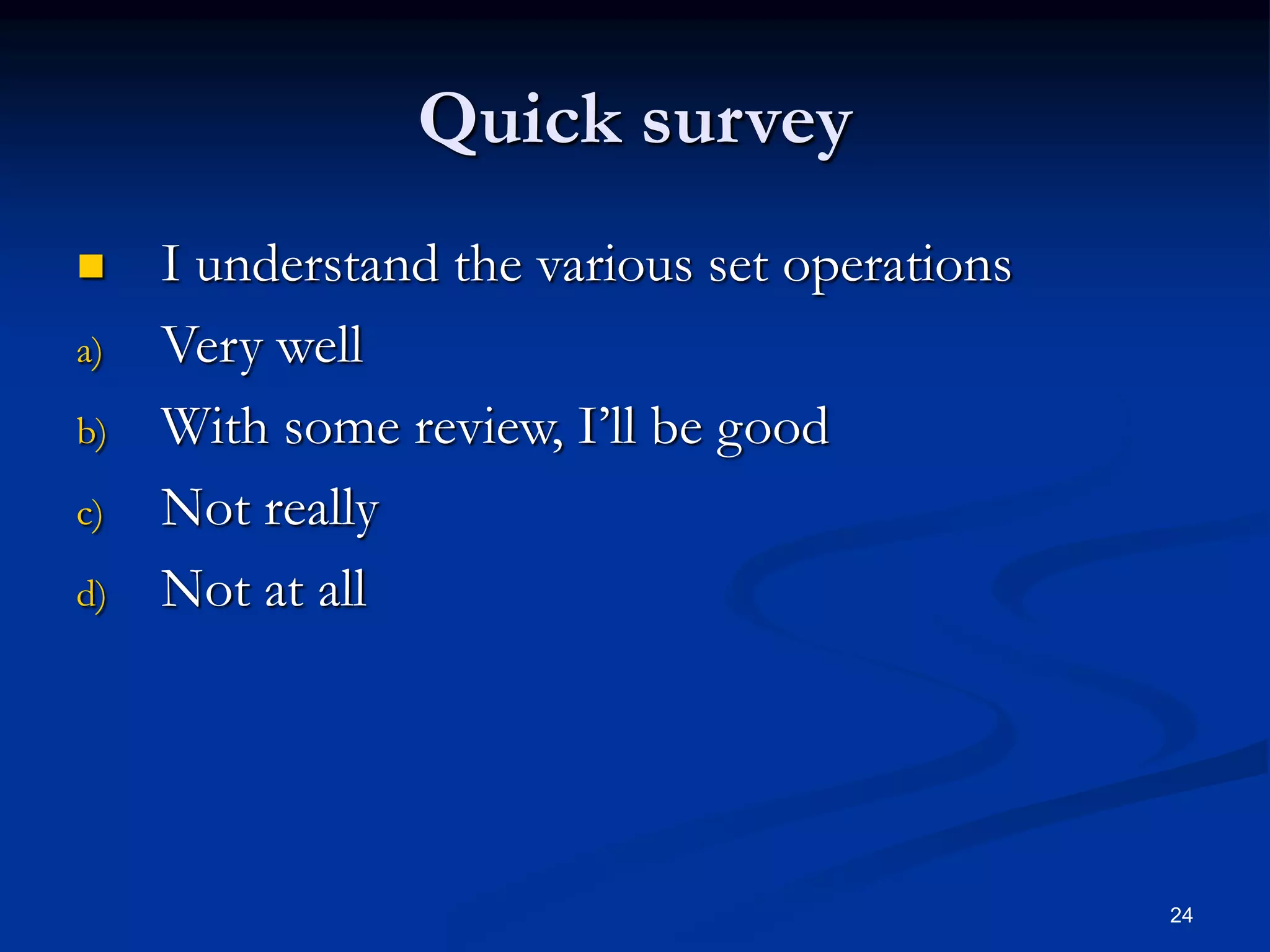 Quick survey

I understand the various set operations

a) Very well

b) With some review, I'll be good

c) Not really

d) Not at all

24